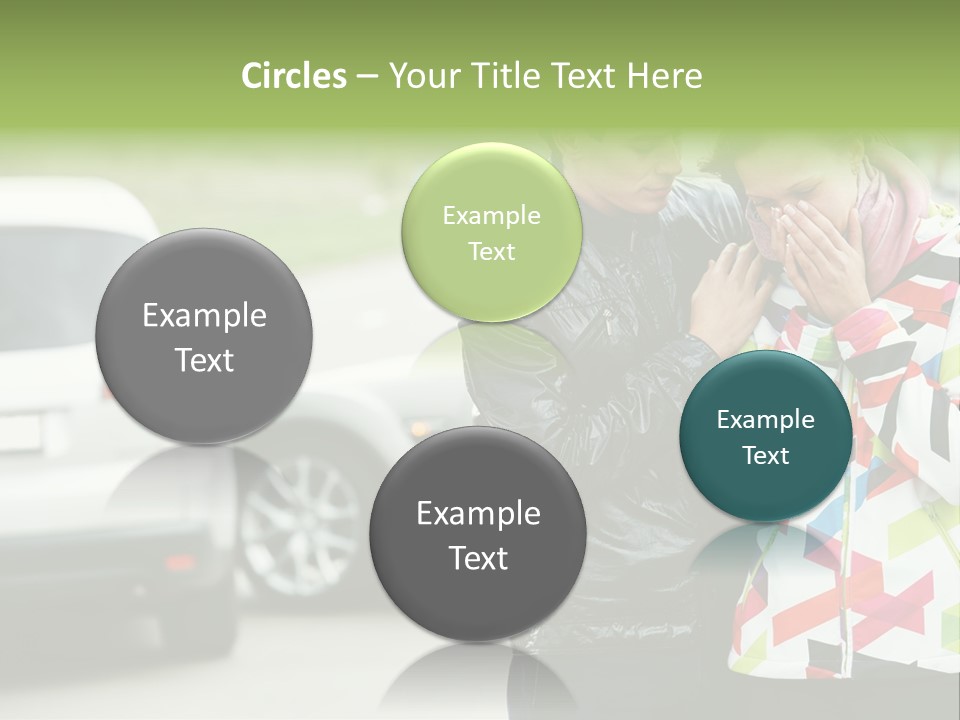 Circles – Your Title Text Here

Example Text

Example Text

Example Text

Example Text